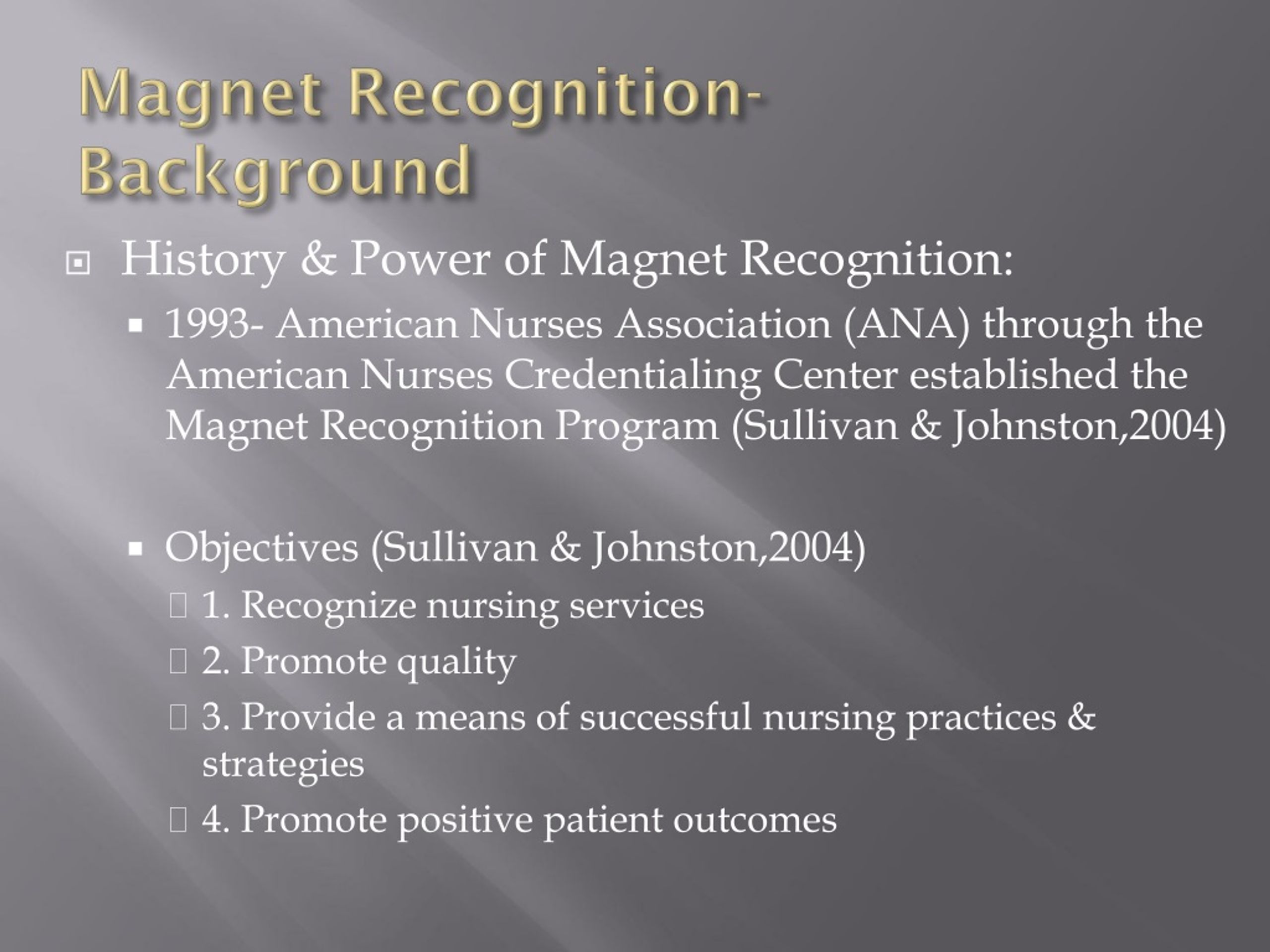 Magnet Recognition-Background

History & Power of Magnet Recognition:

1993- American Nurses Association (ANA) through the American Nurses Credentialing Center established the Magnet Recognition Program (Sullivan & Johnston,2004)

Objectives (Sullivan & Johnston,2004)

1. Recognize nursing services

2. Promote quality

3. Provide a means of successful nursing practices & strategies

4. Promote positive patient outcomes